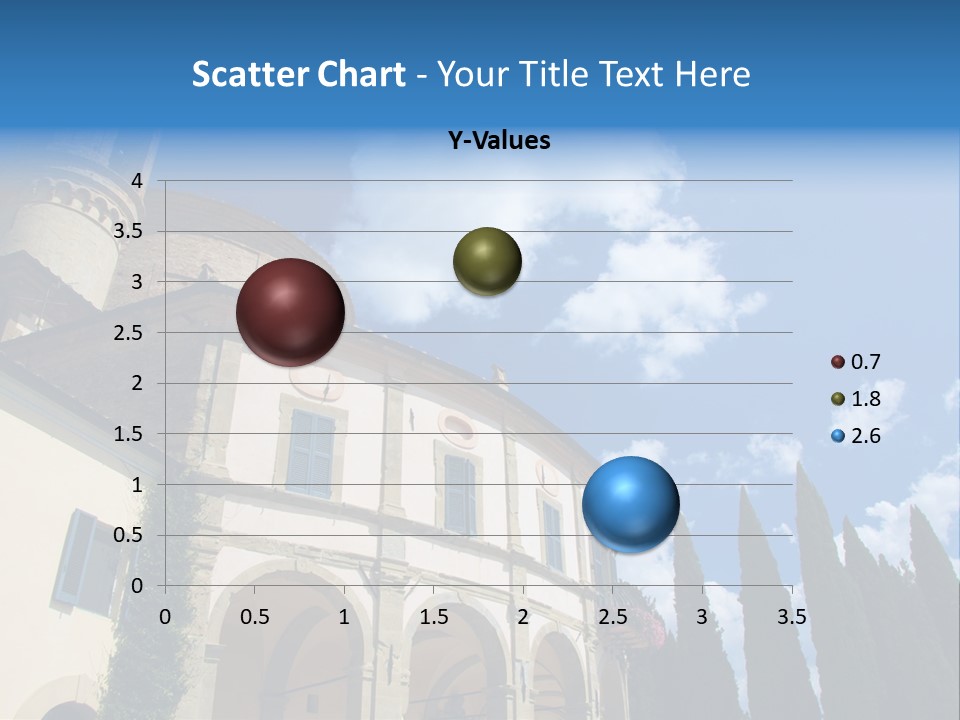 Scatter Chart - Your Title Text Here

Y-Values

4
3.5
3
2.5
2
1.5
1
0.5
0

0 0.5 1 1.5 2 2.5 3 3.5

0.7
1.8
2.6